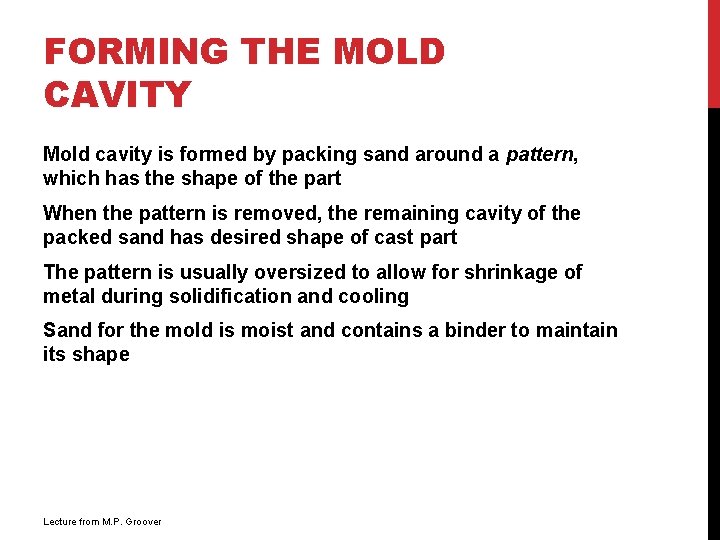 FORMING THE MOLD CAVITY

Mold cavity is formed by packing sand around a pattern, which has the shape of the part

When the pattern is removed, the remaining cavity of the packed sand has desired shape of cast part

The pattern is usually oversized to allow for shrinkage of metal during solidification and cooling

Sand for the mold is moist and contains a binder to maintain its shape

Lecture from M.P. Groover